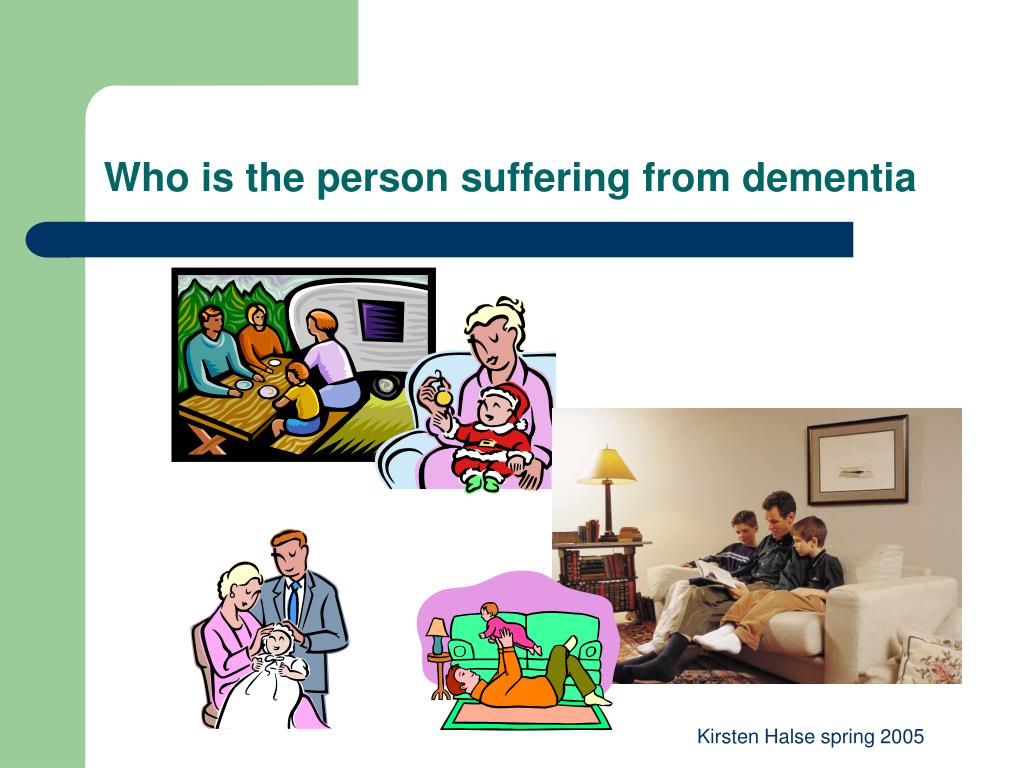 Who is the person suffering from dementia

Kirsten Halse spring 2005